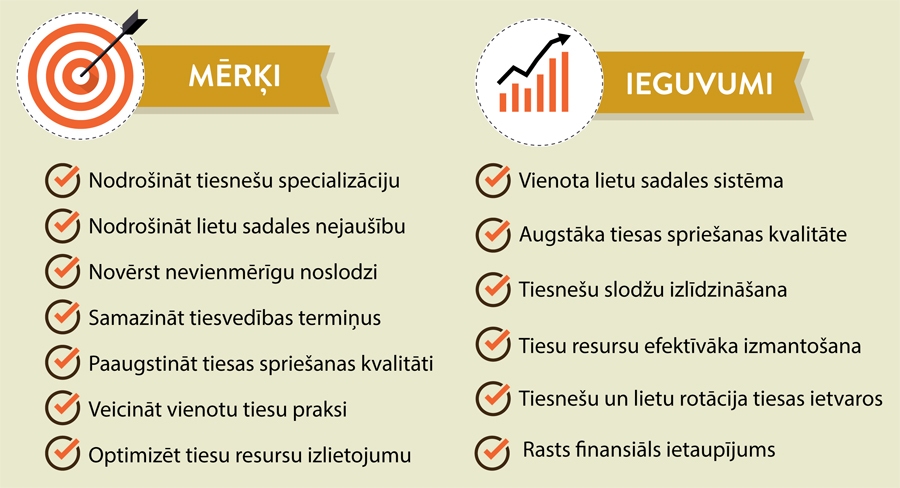 MĒRĶI

Nodrošināt tiesnešu specializāciju

Nodrošināt lietu sadales nejaušību

Novērst nevienmērīgu noslodzi

Samazināt tiesvedības termiņus

Paaugstināt tiesas spriešanas kvalitāti

Veicināt vienotu tiesu praksi

Optimizēt tiesu resursu izlietojumu

IEGUVUMI

Vienota lietu sadales sistēma

Augstāka tiesas spriešanas kvalitāte

Tiesnešu slodžu izlīdzināšana

Tiesu resursu efektīvāka izmantošana

Tiesnešu un lietu rotācija tiesas ietvaros

Rasts finansiāls ietaupījums